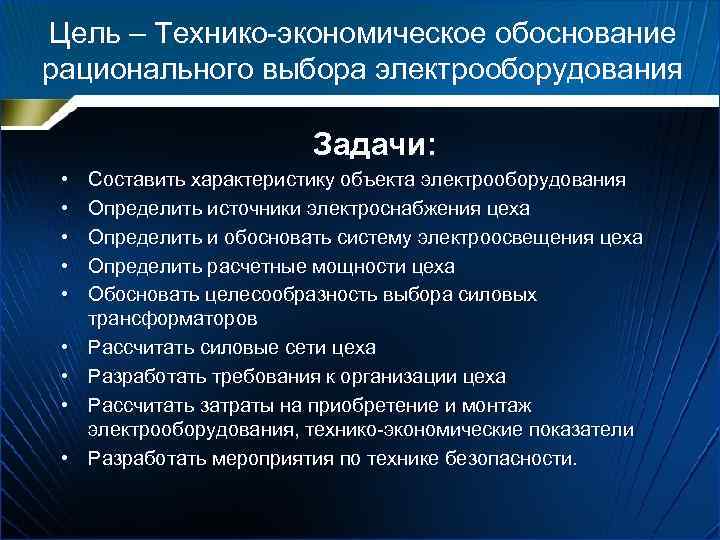 Цель – Технико-экономическое обоснование рационального выбора электрооборудования

Задачи:

• Составить характеристику объекта электрооборудования
• Определить источники электроснабжения цеха
• Определить и обосновать систему электроосвещения цеха
• Определить расчетные мощности цеха
• Обосновать целесообразность выбора силовых трансформаторов
• Рассчитать силовые сети цеха
• Разработать требования к организации цеха
• Рассчитать затраты на приобретение и монтаж электрооборудования, технико-экономические показатели
• Разработать мероприятия по технике безопасности.